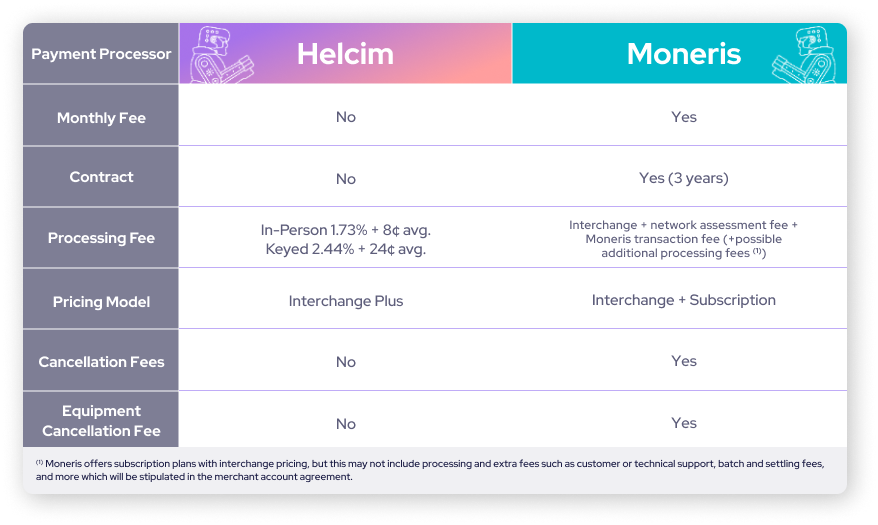 | Payment Processor | Helcim | Moneris |
|---|---|---|
| Monthly Fee | No | Yes |
| Contract | No | Yes (3 years) |
| Processing Fee | In-Person 1.73% + 8¢ avg. Keyed 2.44% + 24¢ avg. | Interchange + network assessment fee + Moneris transaction fee (+possible additional processing fees $^{(1)}$) |
| Pricing Model | Interchange Plus | Interchange + Subscription |
| Cancellation Fees | No | Yes |
| Equipment Cancellation Fee | No | Yes |

$^{(1)}$ Moneris offers subscription plans with interchange pricing, but this may not include processing and extra fees such as customer or technical support, batch and settling fees, and more which will be stipulated in the merchant account agreement.